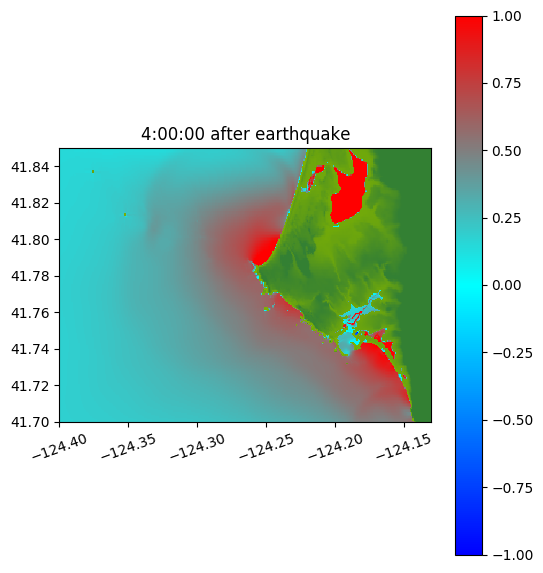 4:00:00 after earthquake

41.84
41.82
41.80
41.78
41.76
41.74
41.72
41.70

−124.40
−124.35
−124.30
−124.25
−124.20
−124.15

1.00
0.75
0.50
0.25
0.00
−0.25
−0.50
−0.75
−1.00